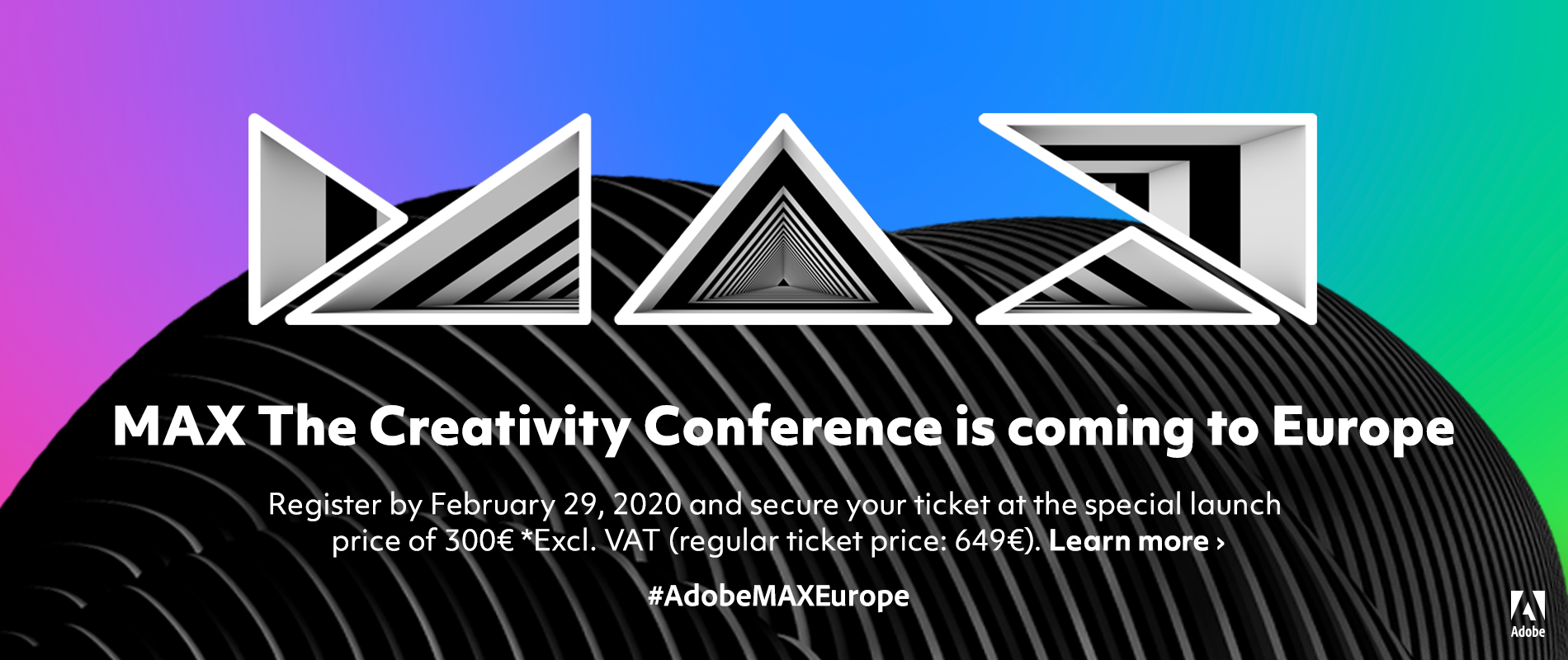 MAX

MAX The Creativity Conference is coming to Europe

Register by February 29, 2020 and secure your ticket at the special launch price of 300€ *Excl. VAT (regular ticket price: 649€). Learn more ›

#AdobeMAXEurope

Adobe